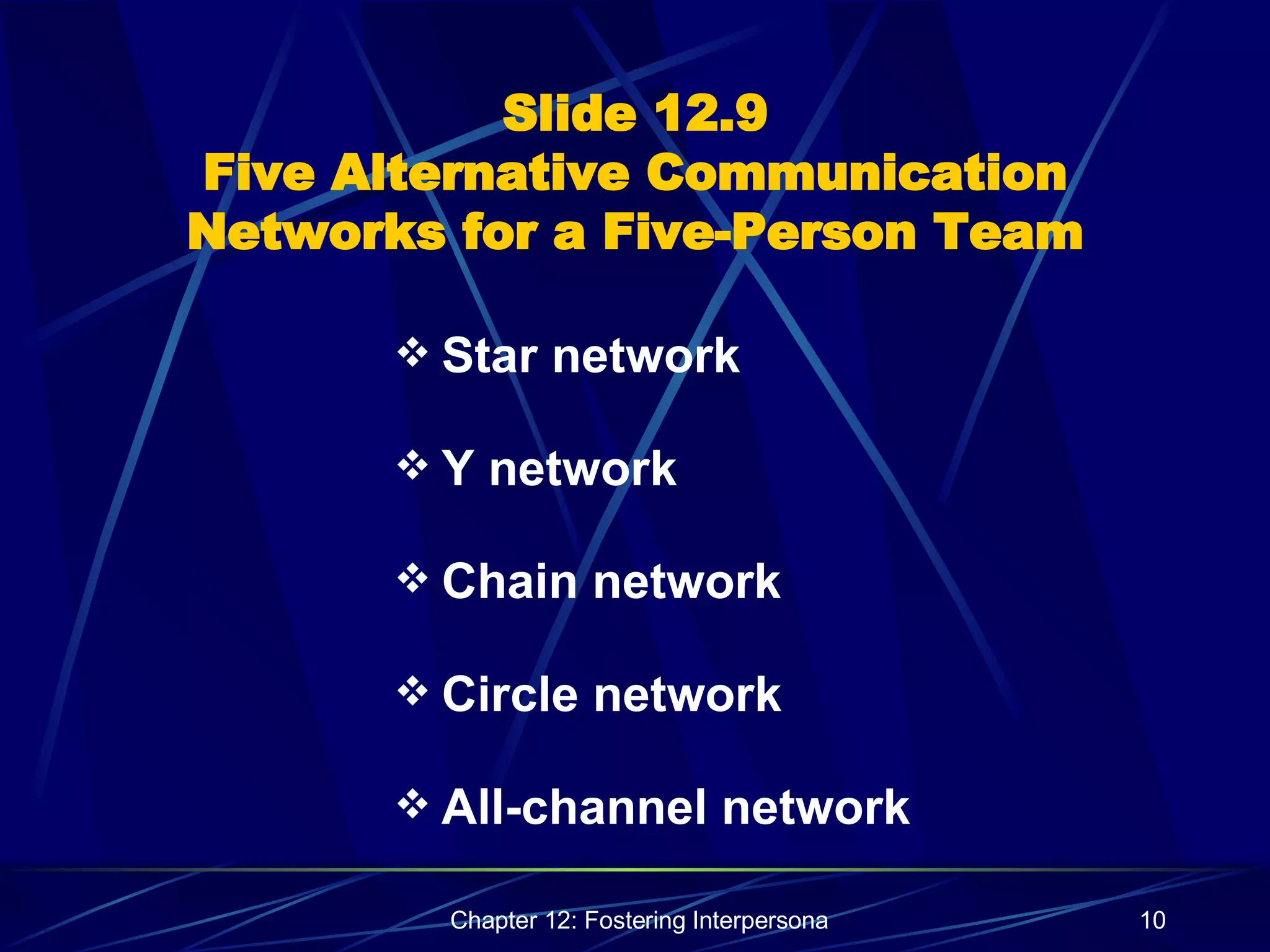 Slide 12.9
Five Alternative Communication Networks for a Five-Person Team

❖ Star network

❖ Y network

❖ Chain network

❖ Circle network

❖ All-channel network

Chapter 12: Fostering Interpersona

10